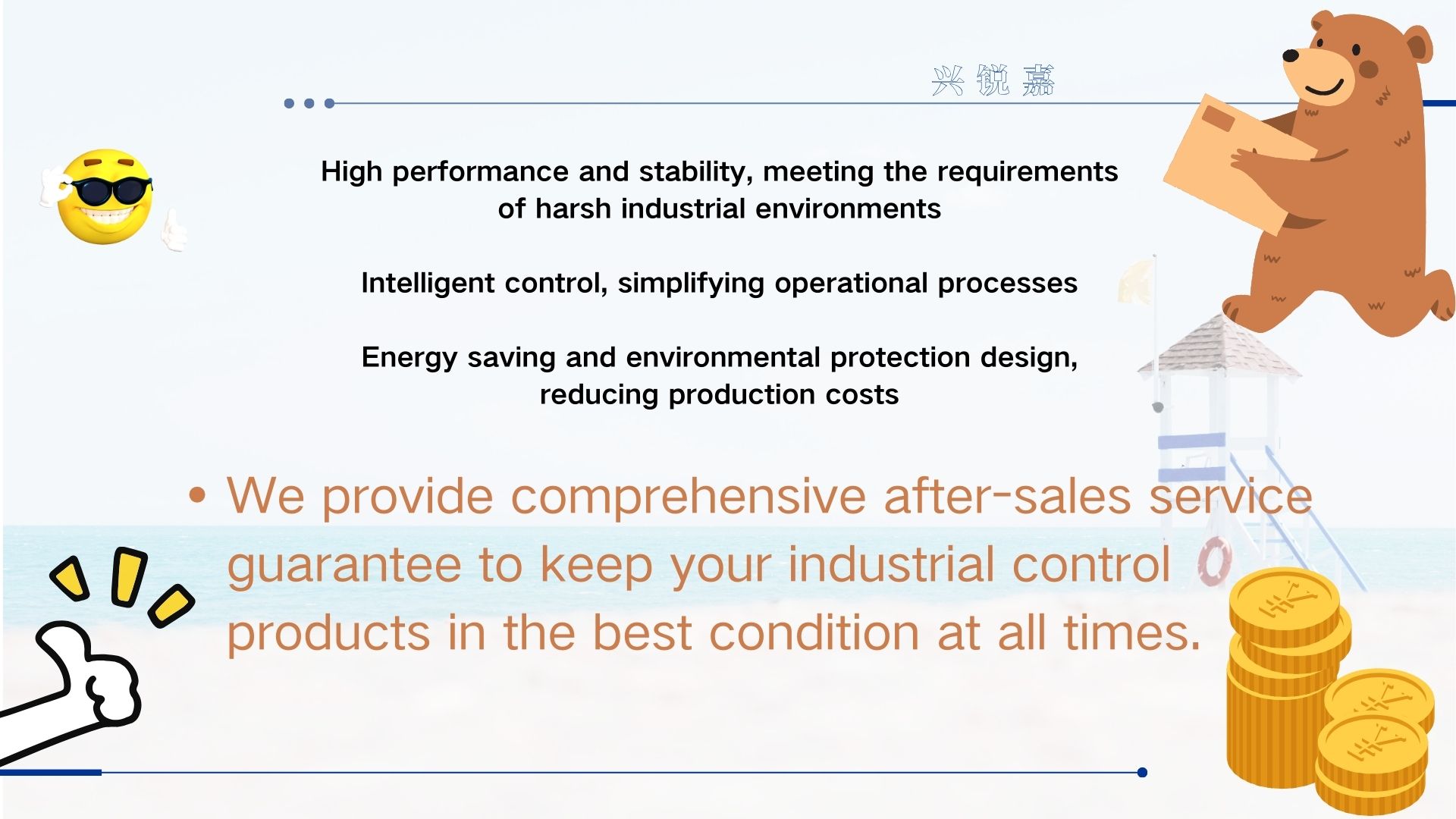 兴锐嘉

High performance and stability, meeting the requirements of harsh industrial environments

Intelligent control, simplifying operational processes

Energy saving and environmental protection design, reducing production costs

• We provide comprehensive after-sales service guarantee to keep your industrial control products in the best condition at all times.